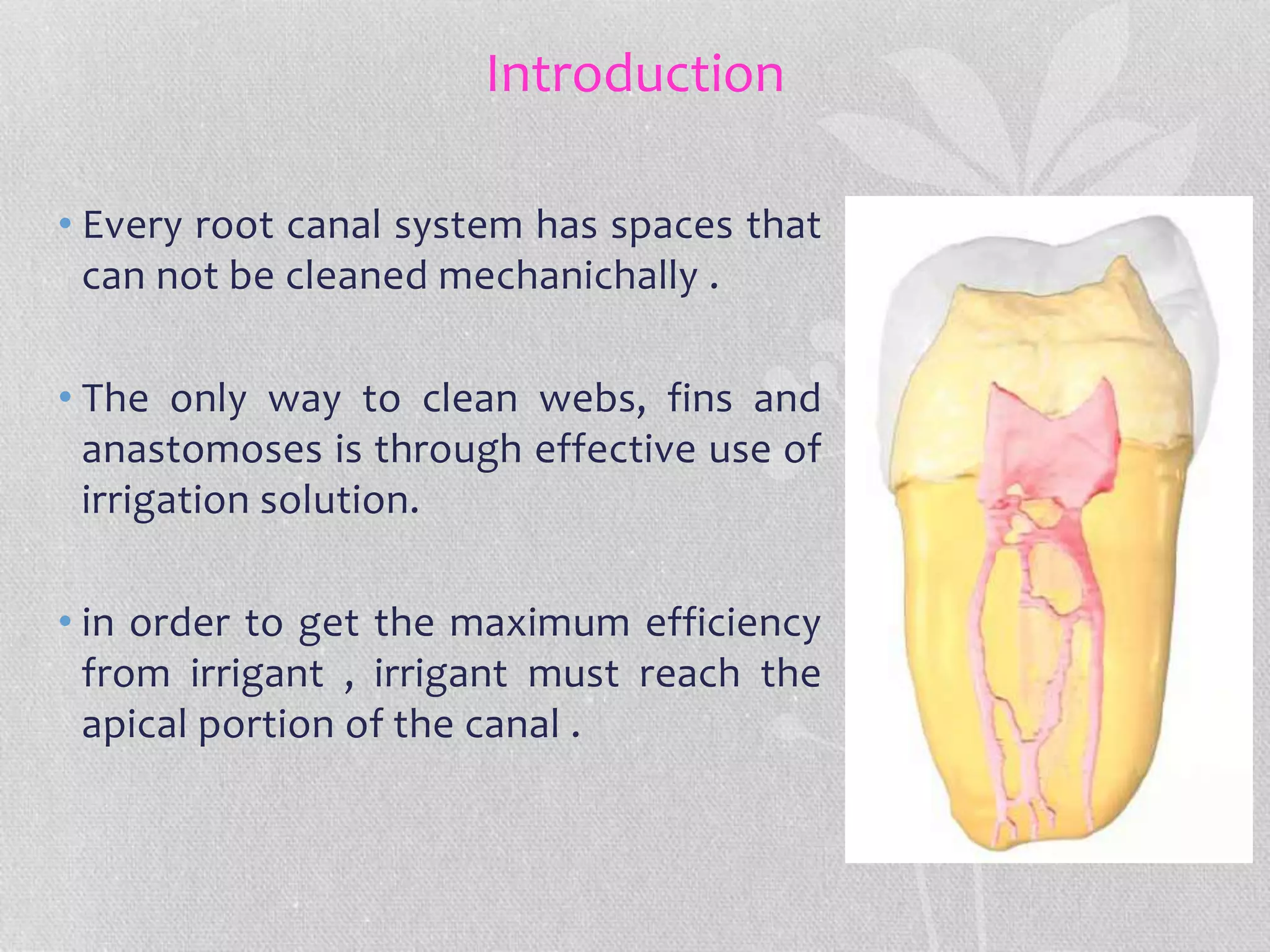 Introduction

• Every root canal system has spaces that can not be cleaned mechanichally .

• The only way to clean webs, fins and anastomoses is through effective use of irrigation solution.

• in order to get the maximum efficiency from irrigant , irrigant must reach the apical portion of the canal .